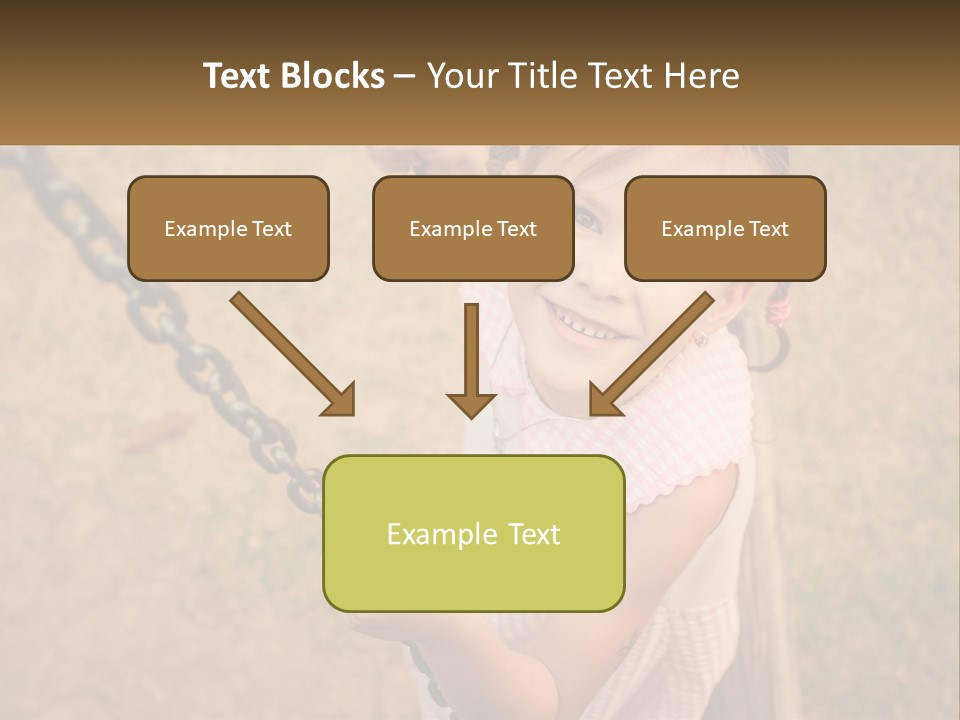 Text Blocks – Your Title Text Here

Example Text

Example Text

Example Text

Example Text